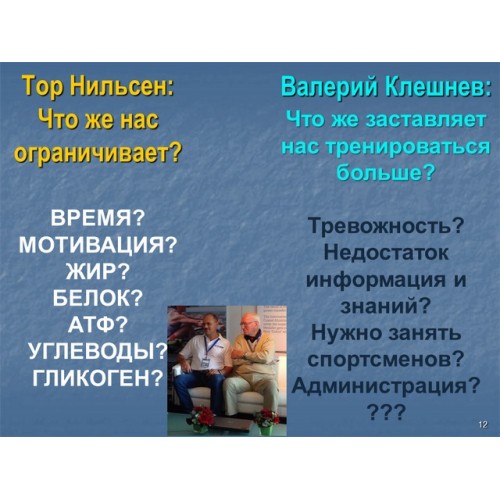 Тор Нильсен:
Что же нас ограничивает?

ВРЕМЯ?
МОТИВАЦИЯ?
ЖИР?
БЕЛОК?
АТФ?
УГЛЕВОДЫ?
ГЛИКОГЕН?

Валерий Клешнев:
Что же заставляет нас тренироваться больше?

Тревожность?
Недостаток информация и знаний?
Нужно занять спортсменов?
Администрация?
???

12